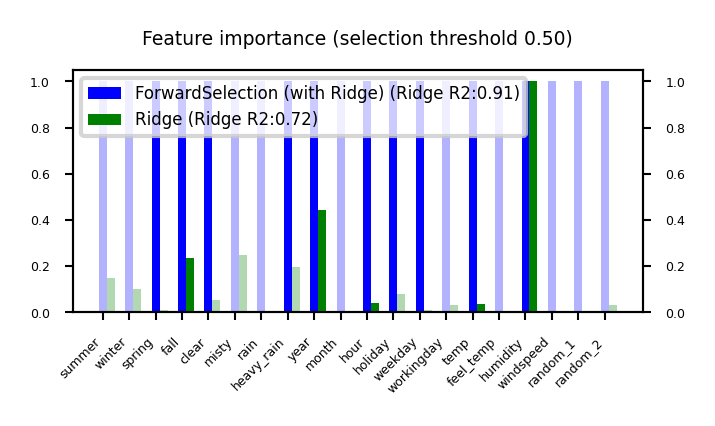 Feature importance (selection threshold 0.50)

ForwardSelection (with Ridge) (Ridge R2:0.91)
Ridge (Ridge R2:0.72)

1.0
0.8
0.6
0.4
0.2
0.0

1.0
0.8
0.6
0.4
0.2
0.0

summer
winter
spring
fall
clear
misty
rain
heavy_rain
year
month
hour
holiday
weekday
workingday
temp
feel_temp
humidity
windspeed
random_1
random_2